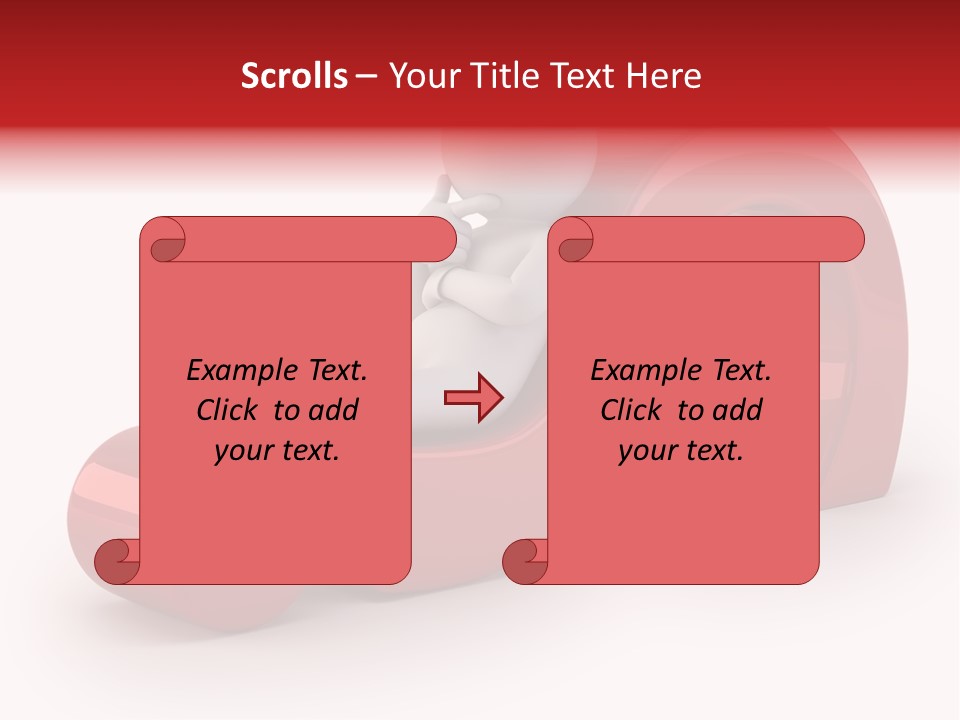 Scrolls – Your Title Text Here

Example Text. Click to add your text.

Example Text. Click to add your text.